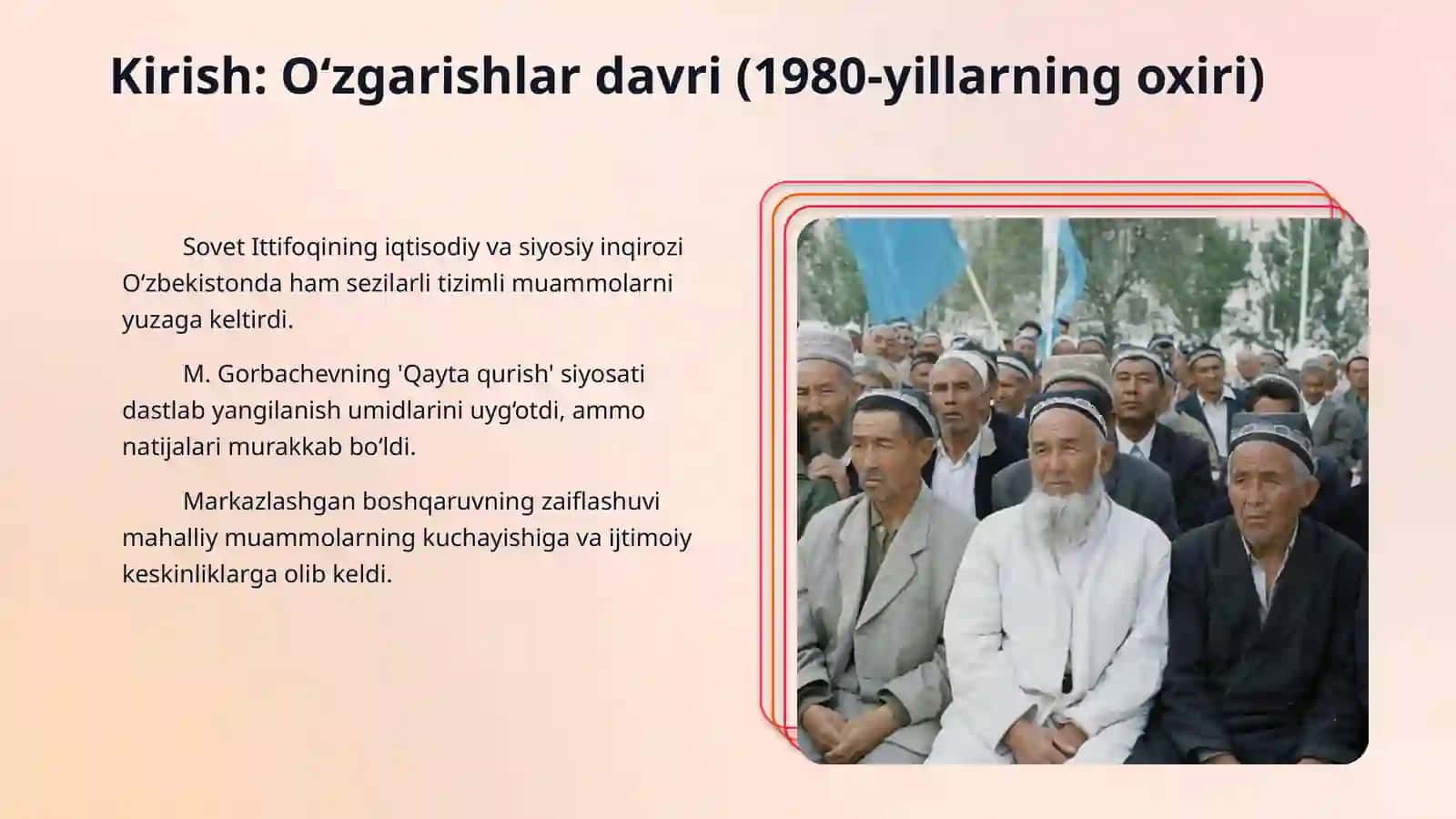 Kirish: O'zgarishlar davri (1980-yillarning oxiri)

Sovet Ittifoqining iqtisodiy va siyosiy inqirozi O'zbekistonda ham sezilarli tizimli muammolarni yuzaga keltirdi.

M. Gorbachevning 'Qayta qurish' siyosati dastlab yangilanish umidlarini uyg'otdi, ammo natijalari murakkab bo'ldi.

Markazlashgan boshqaruvning zaiflashuvi mahalliy muammolarning kuchayishiga va ijtimoiy keskinliklarga olib keldi.